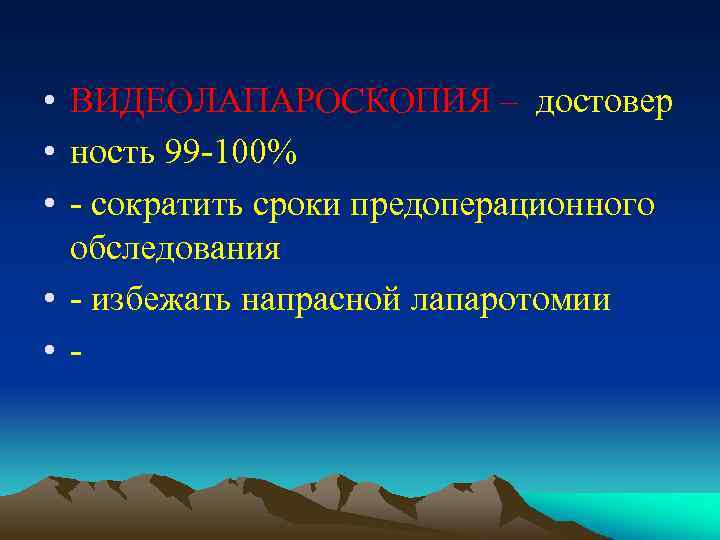 • ВИДЕОЛАПАРОСКОПИЯ – достовер

• ность 99-100%

• - сократить сроки предоперационного обследования

• - избежать напрасной лапаротомии

• -